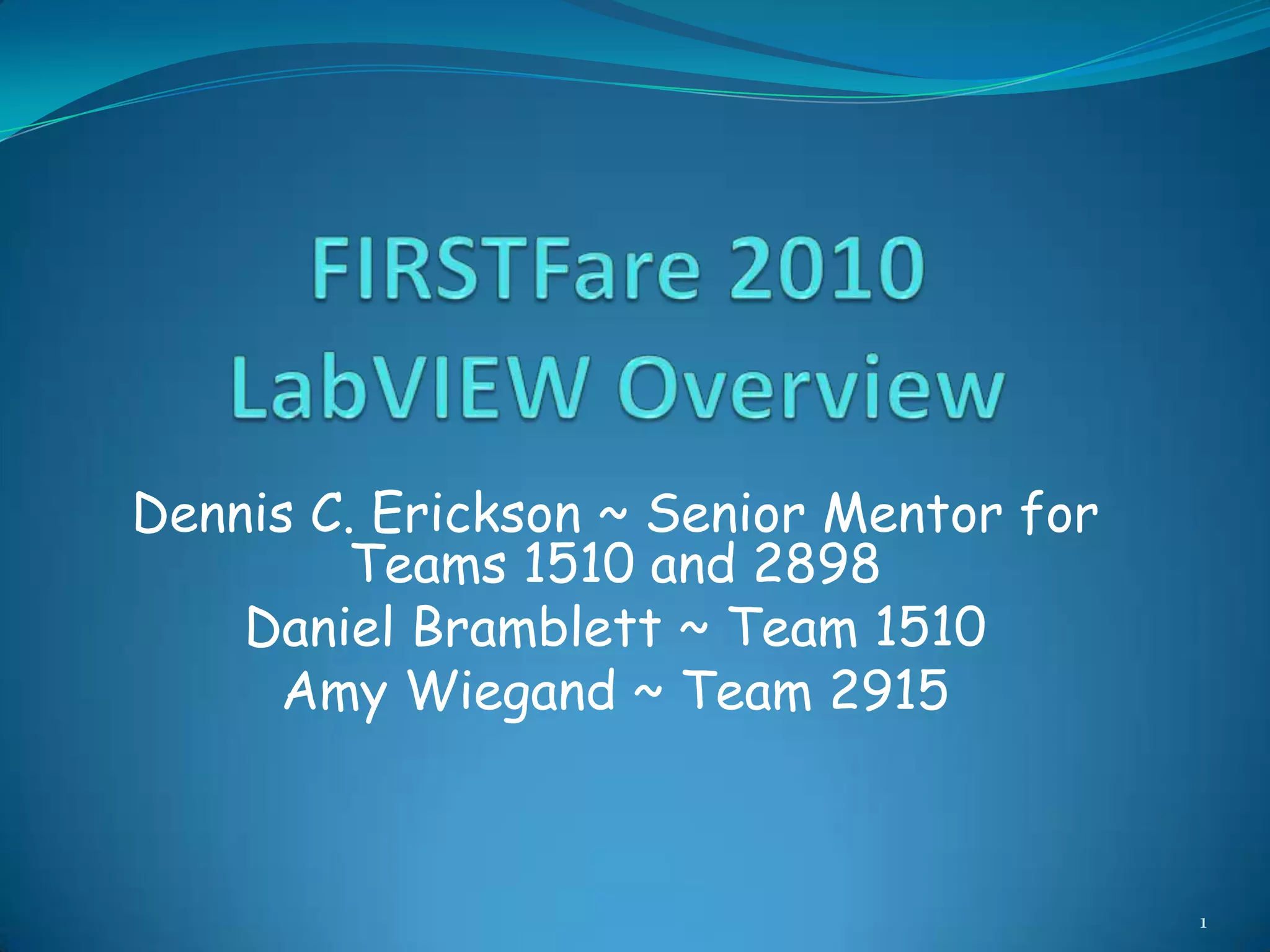 FIRSTFare 2010
LabVIEW Overview

Dennis C. Erickson ~ Senior Mentor for Teams 1510 and 2898

Daniel Bramblett ~ Team 1510

Amy Wiegand ~ Team 2915

1